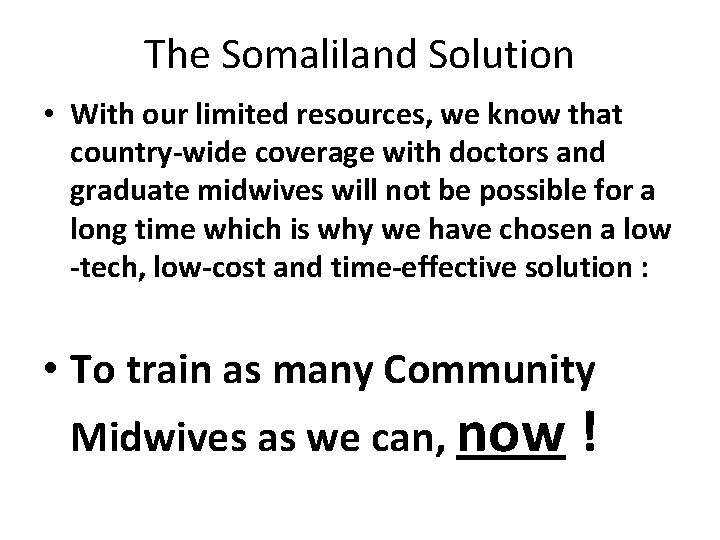 The Somaliland Solution

• With our limited resources, we know that country-wide coverage with doctors and graduate midwives will not be possible for a long time which is why we have chosen a low -tech, low-cost and time-effective solution :

• To train as many Community Midwives as we can, now !